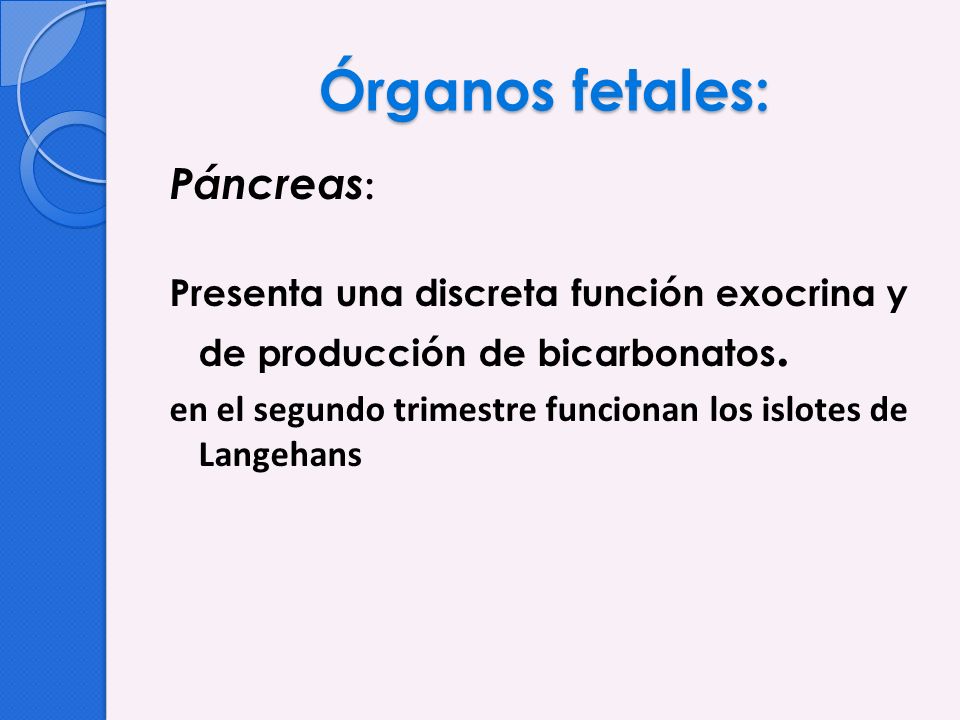 Órganos fetales:

Páncreas:

Presenta una discreta función exocrina y de producción de bicarbonatos.

en el segundo trimestre funcionan los islotes de Langehans